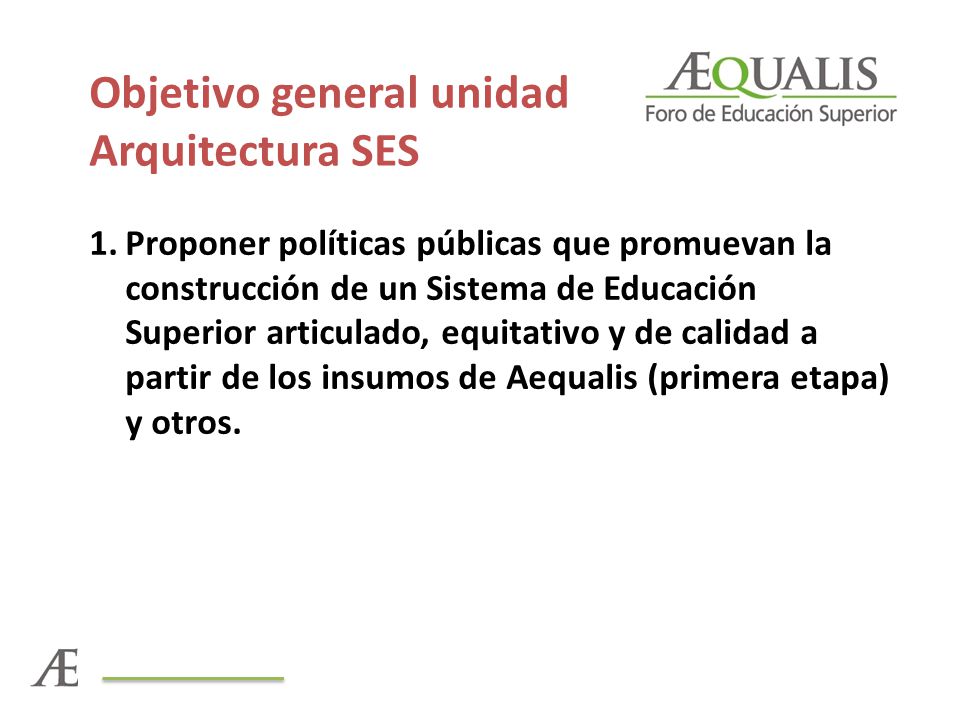 Objetivo general unidad Arquitectura SES

ÆQUALIS
Foro de Educación Superior

1. Proponer políticas públicas que promuevan la construcción de un Sistema de Educación Superior articulado, equitativo y de calidad a partir de los insumos de Aequalis (primera etapa) y otros.

Æ